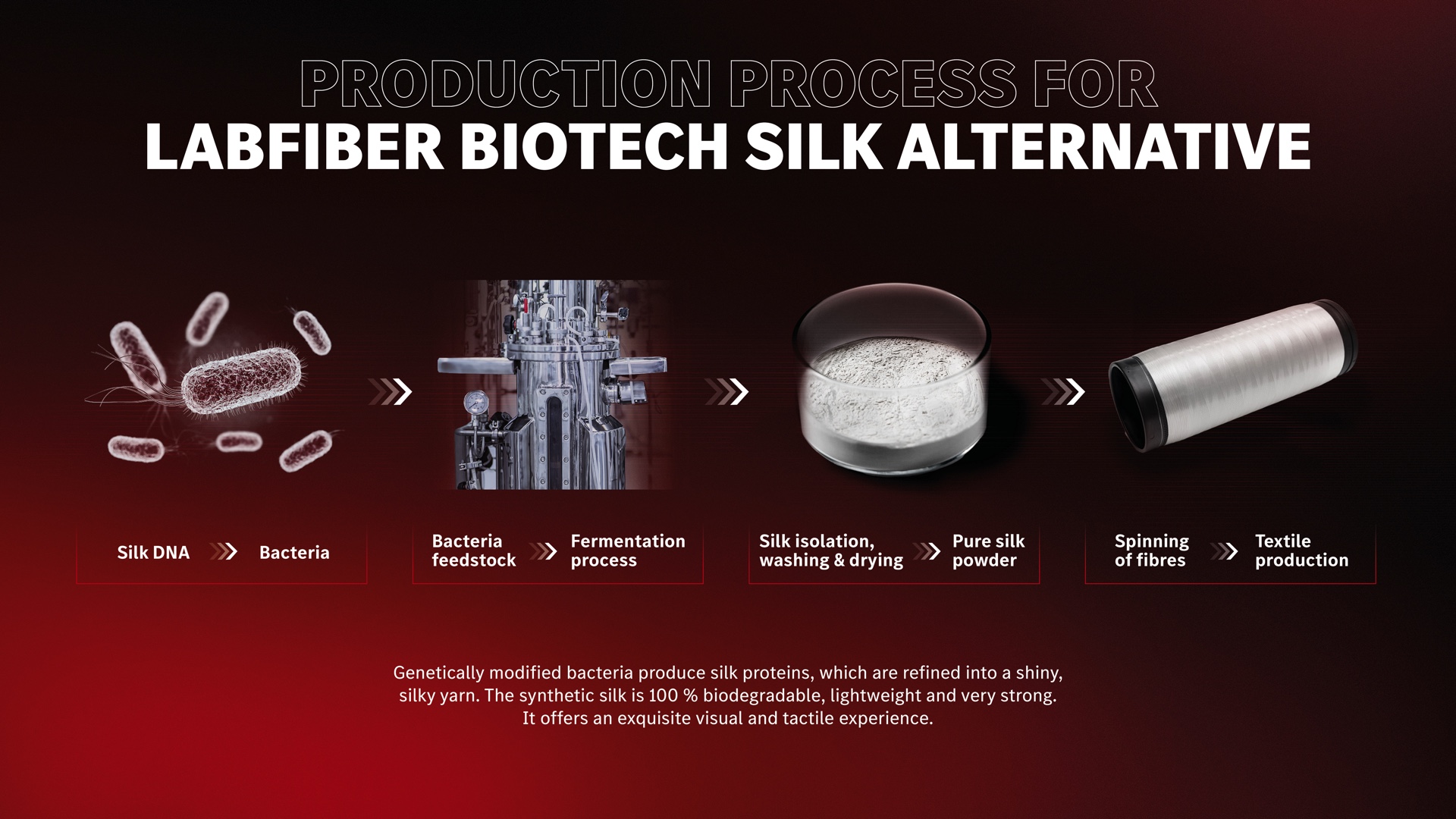 PRODUCTION PROCESS FOR
LABFIBER BIOTECH SILK ALTERNATIVE

Silk DNA Bacteria

Bacteria feedstock Fermentation process

Silk isolation, washing & drying Pure silk powder

Spinning of fibres Textile production

Genetically modified bacteria produce silk proteins, which are refined into a shiny, silky yarn. The synthetic silk is 100 % biodegradable, lightweight and very strong. It offers an exquisite visual and tactile experience.